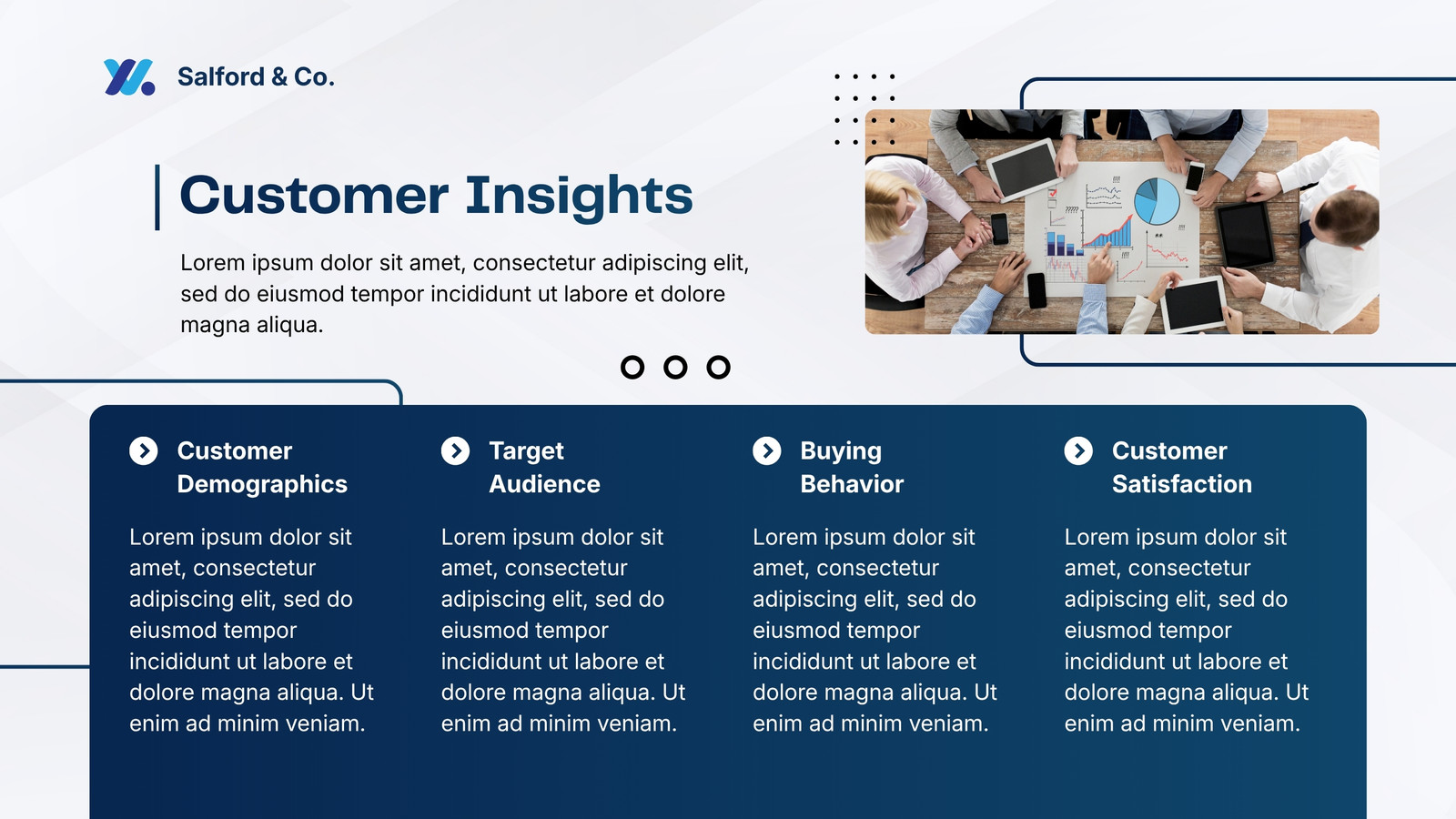 Salford & Co.

Customer Insights

Lorem ipsum dolor sit amet, consectetur adipiscing elit, sed do eiusmod tempor incididunt ut labore et dolore magna aliqua.

Customer Demographics

Lorem ipsum dolor sit amet, consectetur adipiscing elit, sed do eiusmod tempor incididunt ut labore et dolore magna aliqua. Ut enim ad minim veniam.

Target Audience

Lorem ipsum dolor sit amet, consectetur adipiscing elit, sed do eiusmod tempor incididunt ut labore et dolore magna aliqua. Ut enim ad minim veniam.

Buying Behavior

Lorem ipsum dolor sit amet, consectetur adipiscing elit, sed do eiusmod tempor incididunt ut labore et dolore magna aliqua. Ut enim ad minim veniam.

Customer Satisfaction

Lorem ipsum dolor sit amet, consectetur adipiscing elit, sed do eiusmod tempor incididunt ut labore et dolore magna aliqua. Ut enim ad minim veniam.